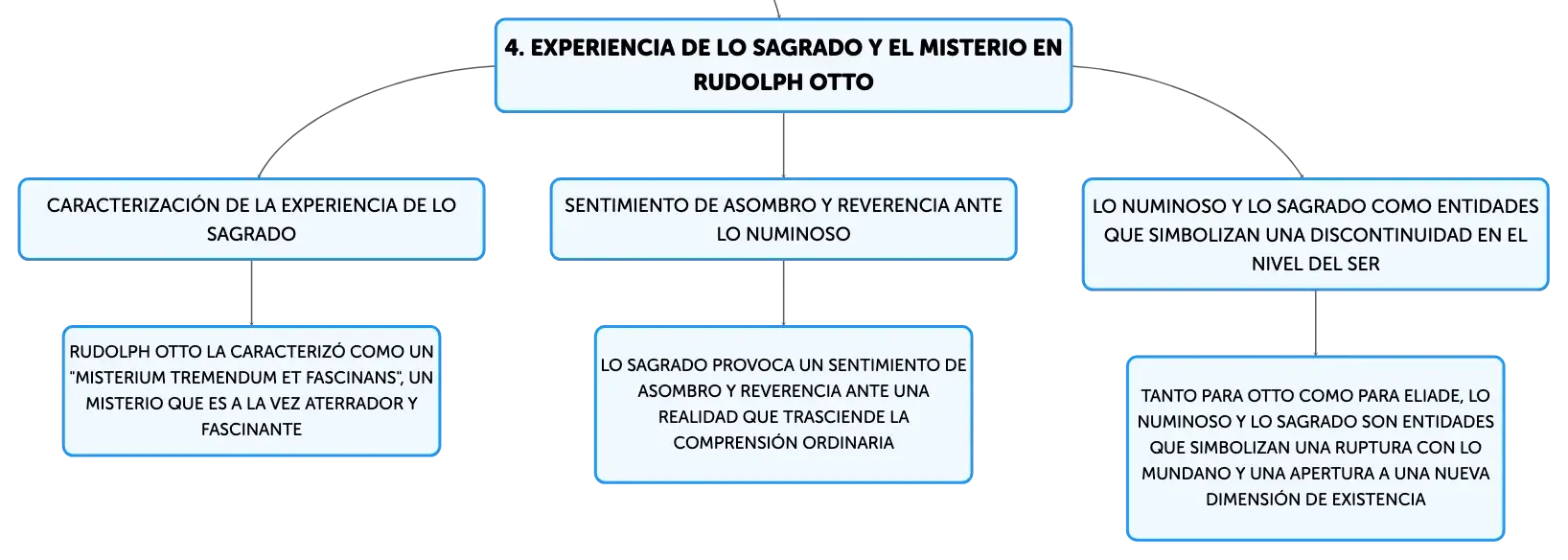 4. EXPERIENCIA DE LO SAGRADO Y EL MISTERIO EN RUDOLPH OTTO

CARACTERIZACIÓN DE LA EXPERIENCIA DE LO SAGRADO

RUDOLPH OTTO LA CARACTERIZÓ COMO UN "MISTERIUM TREMENDUM ET FASCINANS", UN MISTERIO QUE ES A LA VEZ ATERRADOR Y FASCINANTE

SENTIMIENTO DE ASOMBRO Y REVERENCIA ANTE LO NUMINOSO

LO SAGRADO PROVOCA UN SENTIMIENTO DE ASOMBRO Y REVERENCIA ANTE UNA REALIDAD QUE TRASCIENDE LA COMPRENSIÓN ORDINARIA

LO NUMINOSO Y LO SAGRADO COMO ENTIDADES QUE SIMBOLIZAN UNA DISCONTINUIDAD EN EL NIVEL DEL SER

TANTO PARA OTTO COMO PARA ELIADE, LO NUMINOSO Y LO SAGRADO SON ENTIDADES QUE SIMBOLIZAN UNA RUPTURA CON LO MUNDANO Y UNA APERTURA A UNA NUEVA DIMENSIÓN DE EXISTENCIA